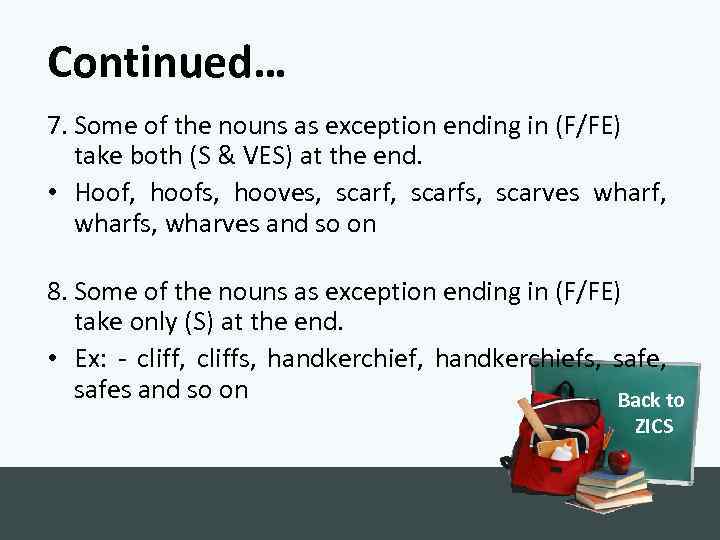 Continued…

7. Some of the nouns as exception ending in (F/FE) take both (S & VES) at the end.

• Hoof, hoofs, hooves, scarf, scarfs, scarves wharf, wharfs, wharves and so on

8. Some of the nouns as exception ending in (F/FE) take only (S) at the end.

• Ex: - cliff, cliffs, handkerchief, handkerchiefs, safe, safes and so on

Back to ZICS